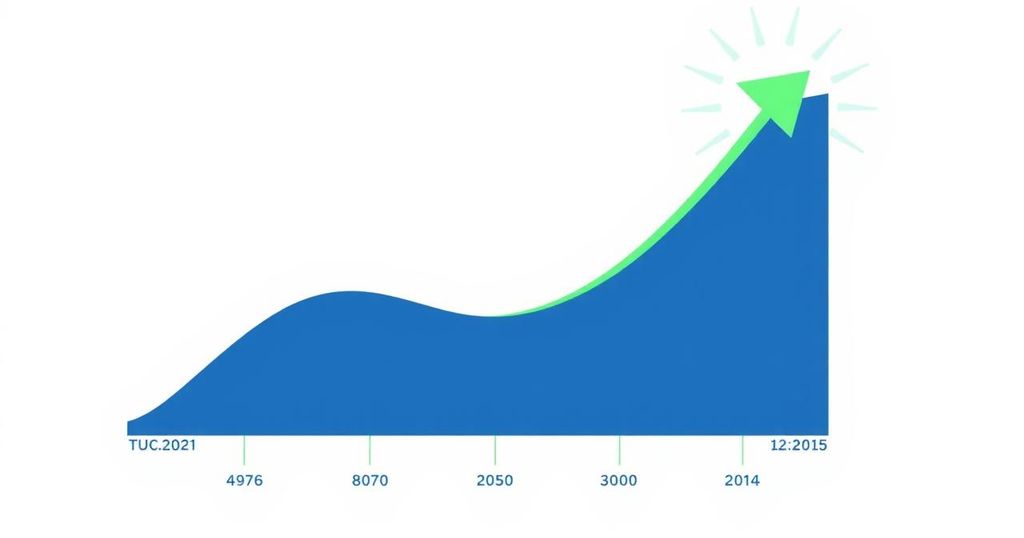 TUC.2021

12:2015

4976

8070

2050

3000

2014